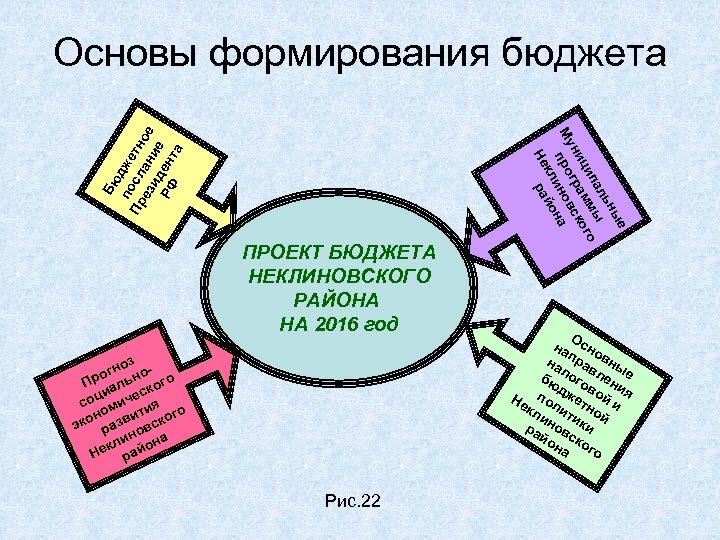 Основы формирования бюджета

Бюджетное послание Президента РФ

Муниципальные программы Неклиновского района

ПРОЕКТ БЮДЖЕТА НЕКЛИНОВСКОГО РАЙОНА НА 2016 год

Прогноз социально-экономического развития Неклиновского района

Основные направления налоговой и бюджетной политики Неклиновского района

Рис.22